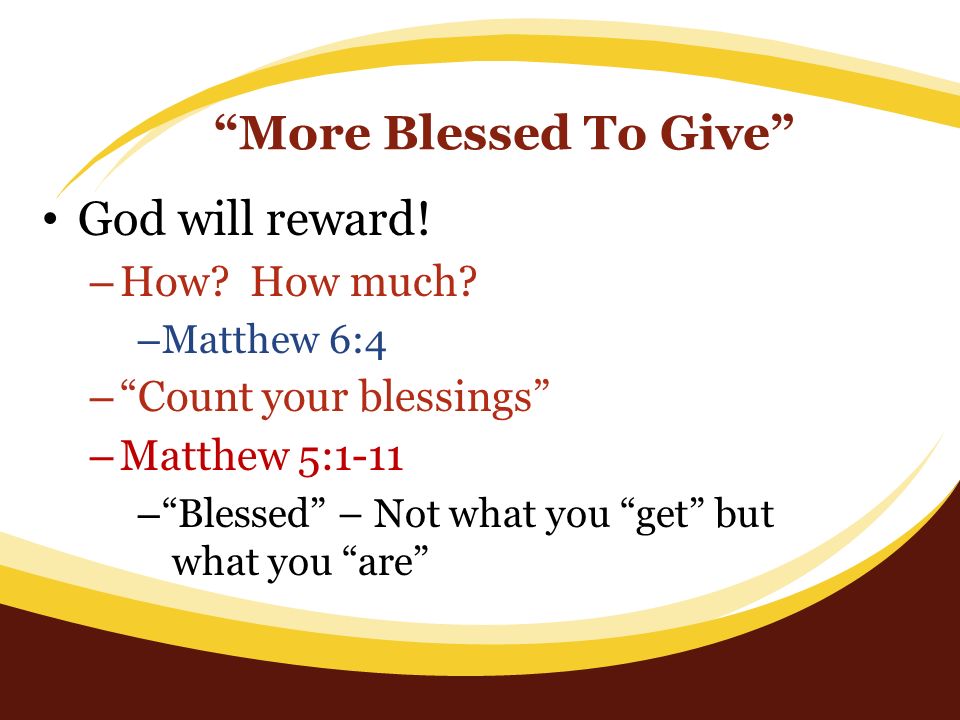 “More Blessed To Give”

• God will reward!
– How? How much?
– Matthew 6:4
– “Count your blessings”
– Matthew 5:1-11
– “Blessed” – Not what you “get” but what you “are”